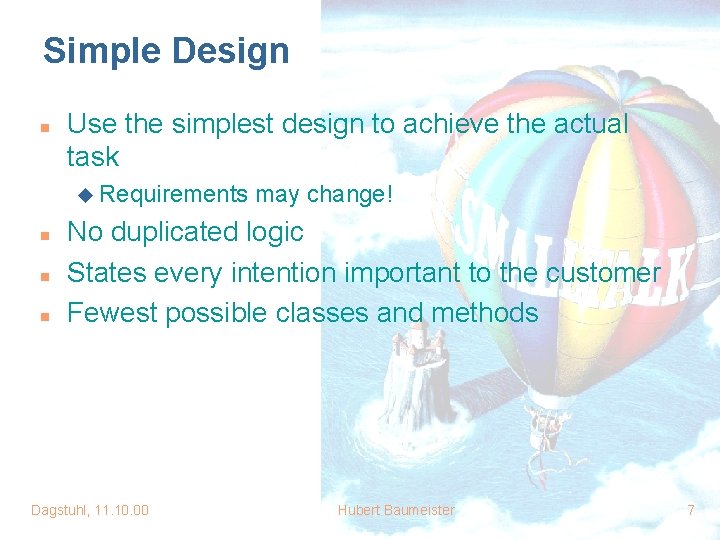 Simple Design

- Use the simplest design to achieve the actual task
  - Requirements may change!
- No duplicated logic
- States every intention important to the customer
- Fewest possible classes and methods

SMALLTALK

Dagstuhl, 11.10.00 Hubert Baumeister 7